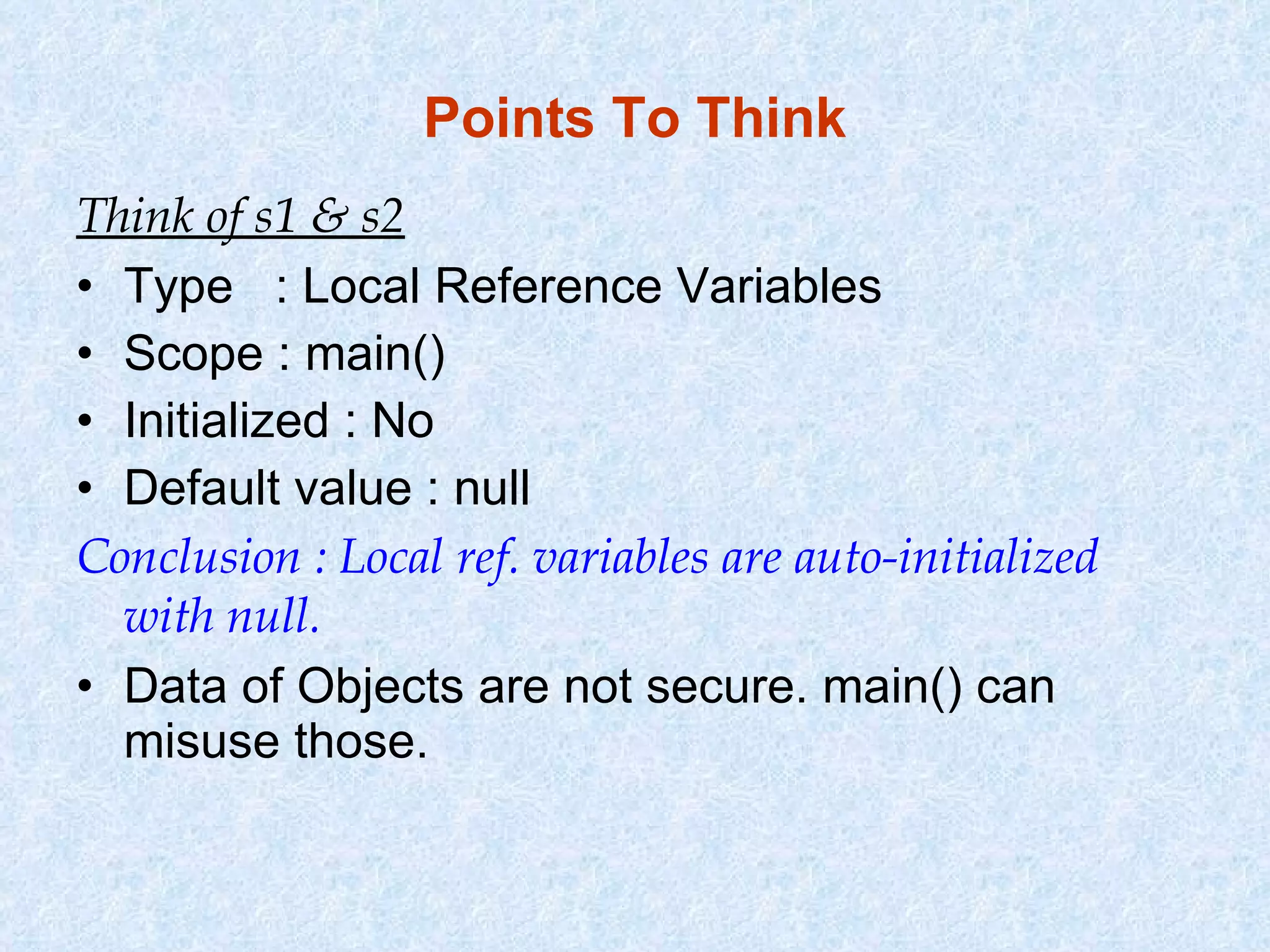 Points To Think

Think of s1 & s2

• Type : Local Reference Variables
• Scope : main()
• Initialized : No
• Default value : null

Conclusion : Local ref. variables are auto-initialized with null.

• Data of Objects are not secure. main() can misuse those.